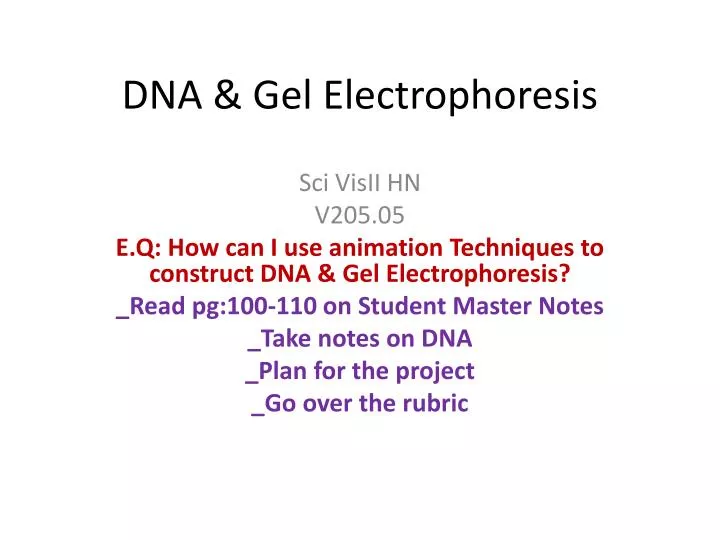 DNA & Gel Electrophoresis

Sci VisII HN
V205.05
E.Q: How can I use animation Techniques to construct DNA & Gel Electrophoresis?
_Read pg:100-110 on Student Master Notes
_Take notes on DNA
_Plan for the project
_Go over the rubric